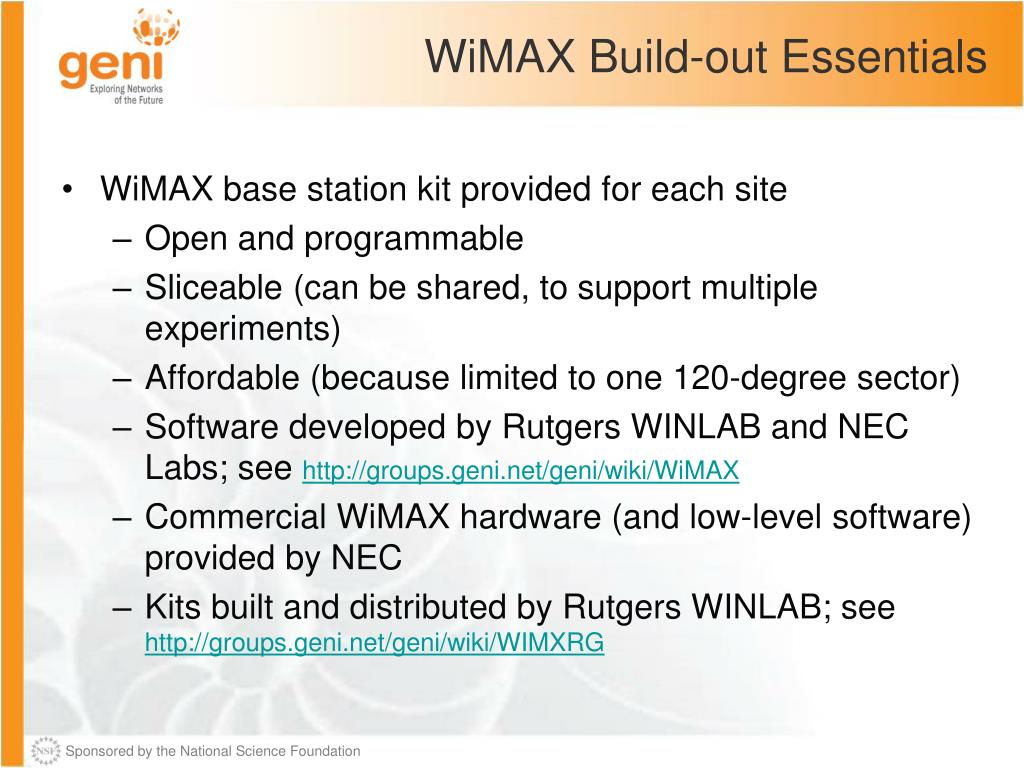 geni
Exploring Networks of the Future

WiMAX Build-out Essentials

• WiMAX base station kit provided for each site
– Open and programmable
– Sliceable (can be shared, to support multiple experiments)
– Affordable (because limited to one 120-degree sector)
– Software developed by Rutgers WINLAB and NEC Labs; see http://groups.geni.net/geni/wiki/WiMAX
– Commercial WiMAX hardware (and low-level software) provided by NEC
– Kits built and distributed by Rutgers WINLAB; see http://groups.geni.net/geni/wiki/WIMXRG

NSF Sponsored by the National Science Foundation